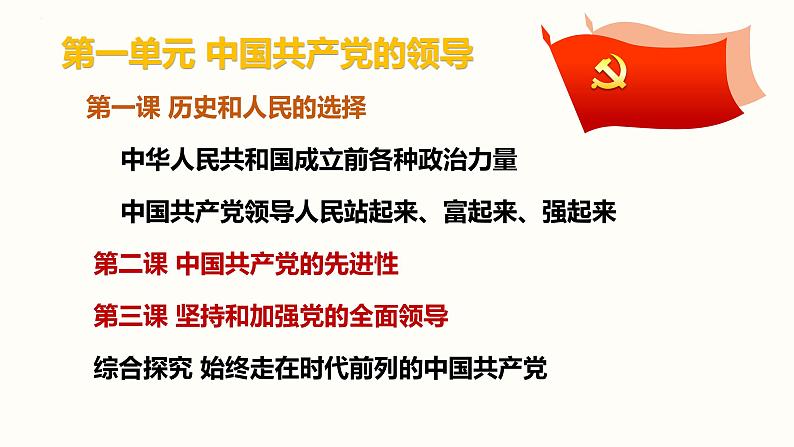 第一单元 中国共产党的领导

第一课 历史和人民的选择

中华人民共和国成立前各种政治力量

中国共产党领导人民站起来、富起来、强起来

第二课 中国共产党的先进性

第三课 坚持和加强党的全面领导

综合探究 始终走在时代前列的中国共产党